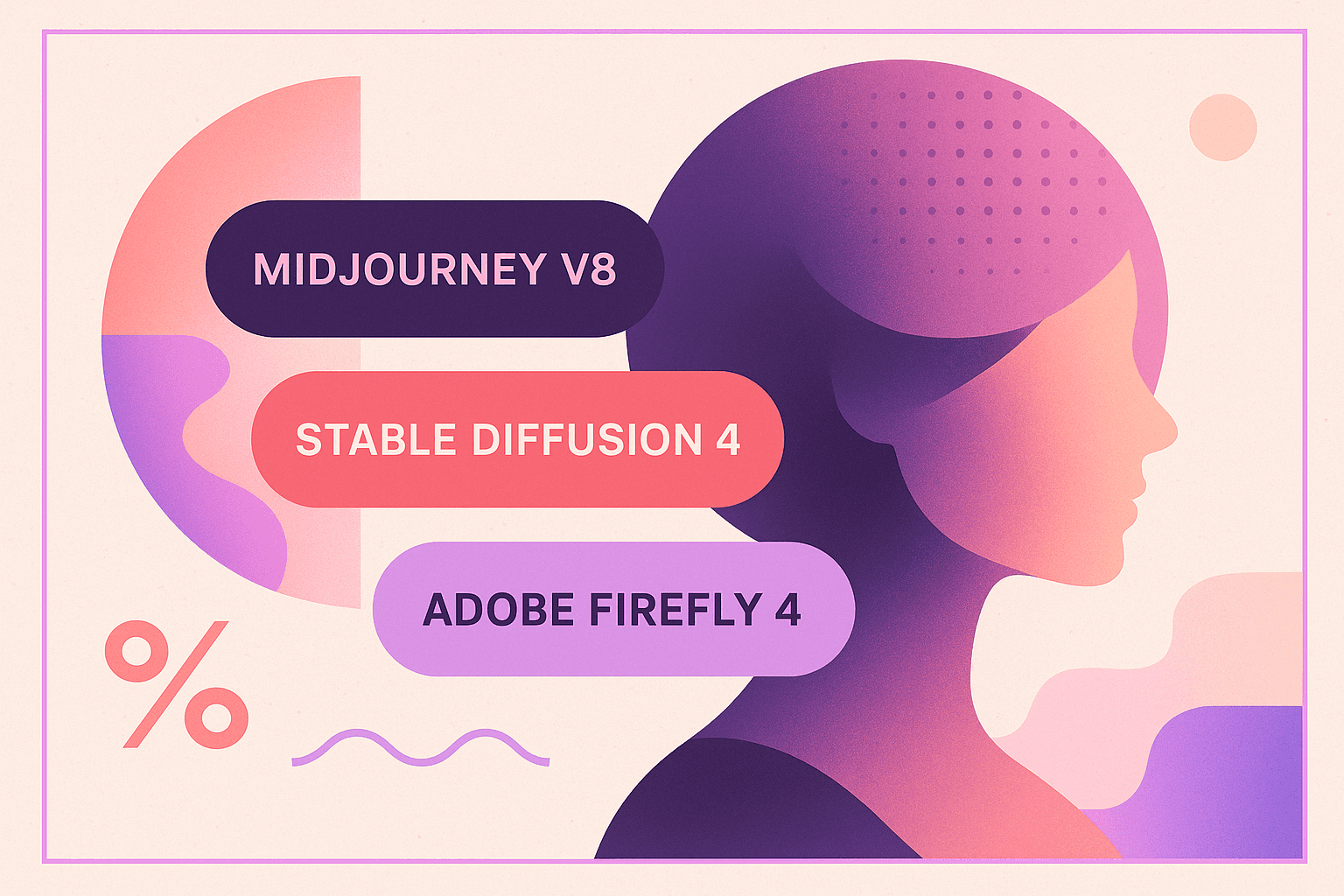 MIDJOURNEY V8

STABLE DIFFUSION 4

ADOBE FIREFLY 4

%